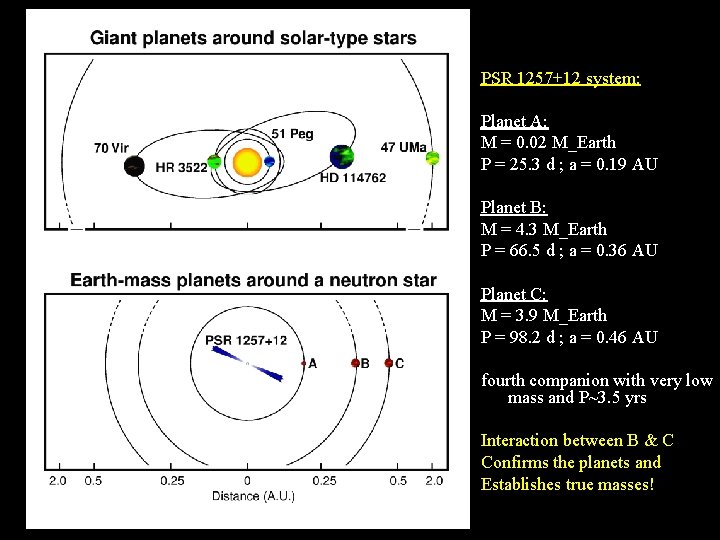 Giant planets around solar-type stars

70 Vir
HR 3522
51 Peg
HD 114762
47 UMa

Earth-mass planets around a neutron star

PSR 1257+12
A
B
C

2.0 0.5 0.25 0 0.25 0.5 2.0
Distance (A.U.)

PSR 1257+12 system:

Planet A:
M = 0.02 M_Earth
P = 25.3 d ; a = 0.19 AU

Planet B:
M = 4.3 M_Earth
P = 66.5 d ; a = 0.36 AU

Planet C:
M = 3.9 M_Earth
P = 98.2 d ; a = 0.46 AU

fourth companion with very low mass and P~3.5 yrs

Interaction between B & C
Confirms the planets and
Establishes true masses!